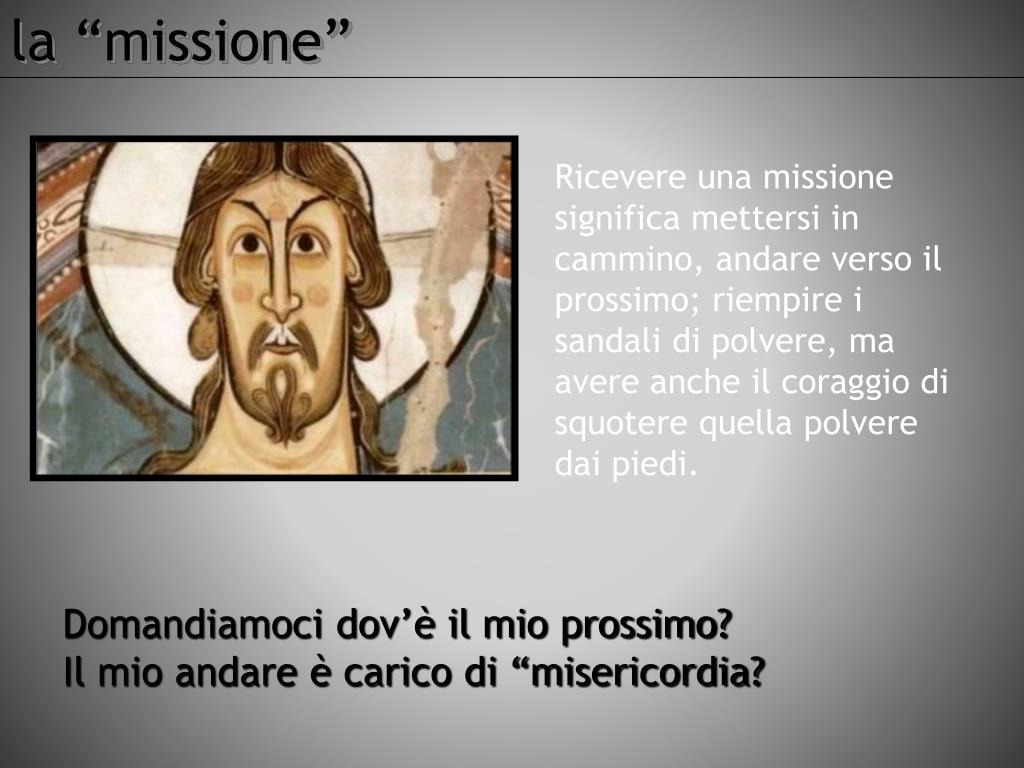 la “missione”

Ricevere una missione significa mettersi in cammino, andare verso il prossimo; riempire i sandali di polvere, ma avere anche il coraggio di squotere quella polvere dai piedi.

Domandiamoci dov’è il mio prossimo?
Il mio andare è carico di “misericordia?